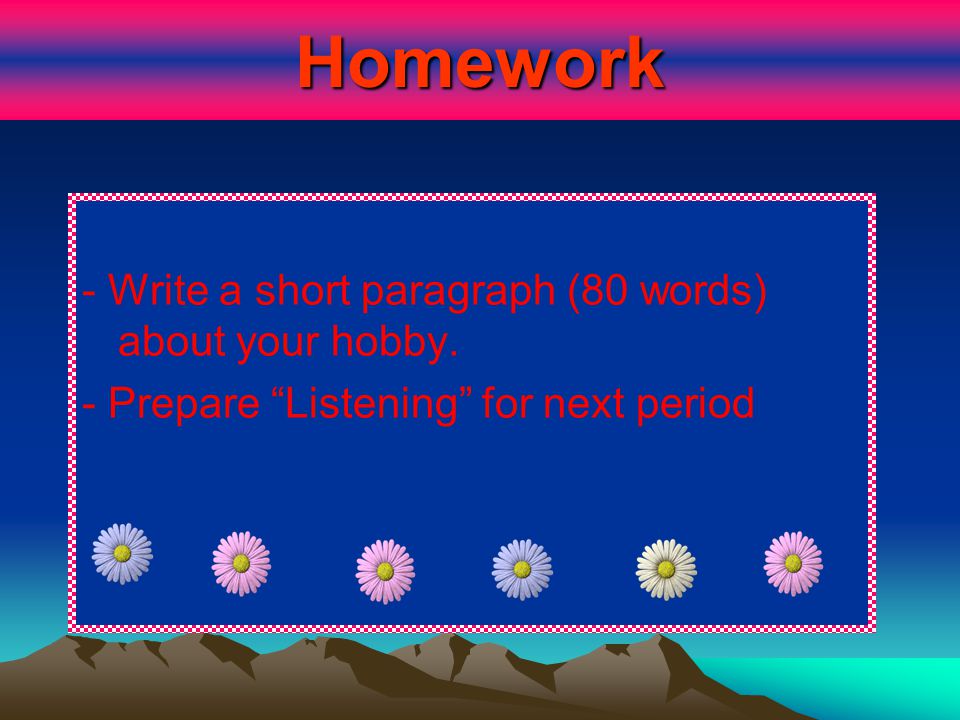 Homework

- Write a short paragraph (80 words) about your hobby.

- Prepare “Listening” for next period